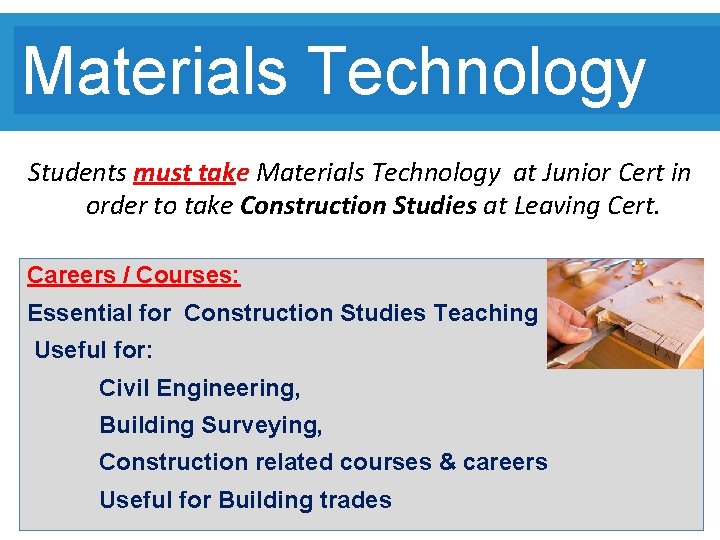 Materials Technology

Students must take Materials Technology at Junior Cert in order to take Construction Studies at Leaving Cert.

Careers / Courses:

Essential for Construction Studies Teaching

Useful for:

Civil Engineering,

Building Surveying,

Construction related courses & careers

Useful for Building trades